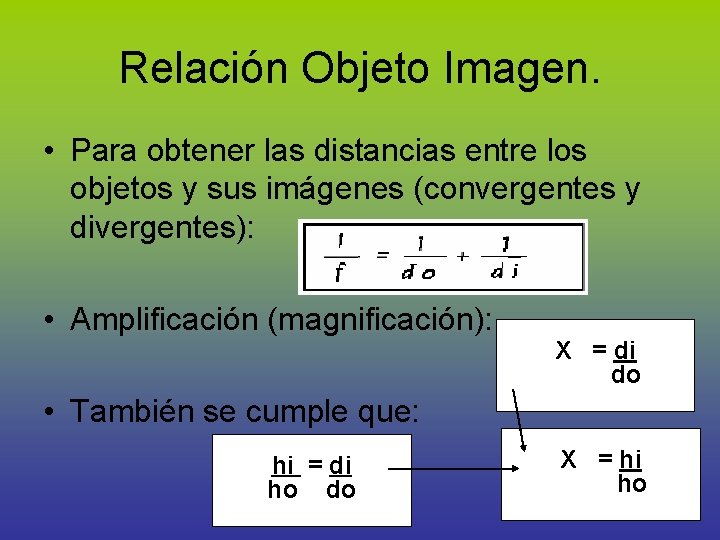 Relación Objeto Imagen.

• Para obtener las distancias entre los objetos y sus imágenes (convergentes y divergentes):

$\frac{1}{f} = \frac{1}{do} + \frac{1}{di}$

• Amplificación (magnificación):

$X = \frac{di}{do}$

• También se cumple que:

$\frac{hi}{ho} = \frac{di}{do}$

$X = \frac{hi}{ho}$